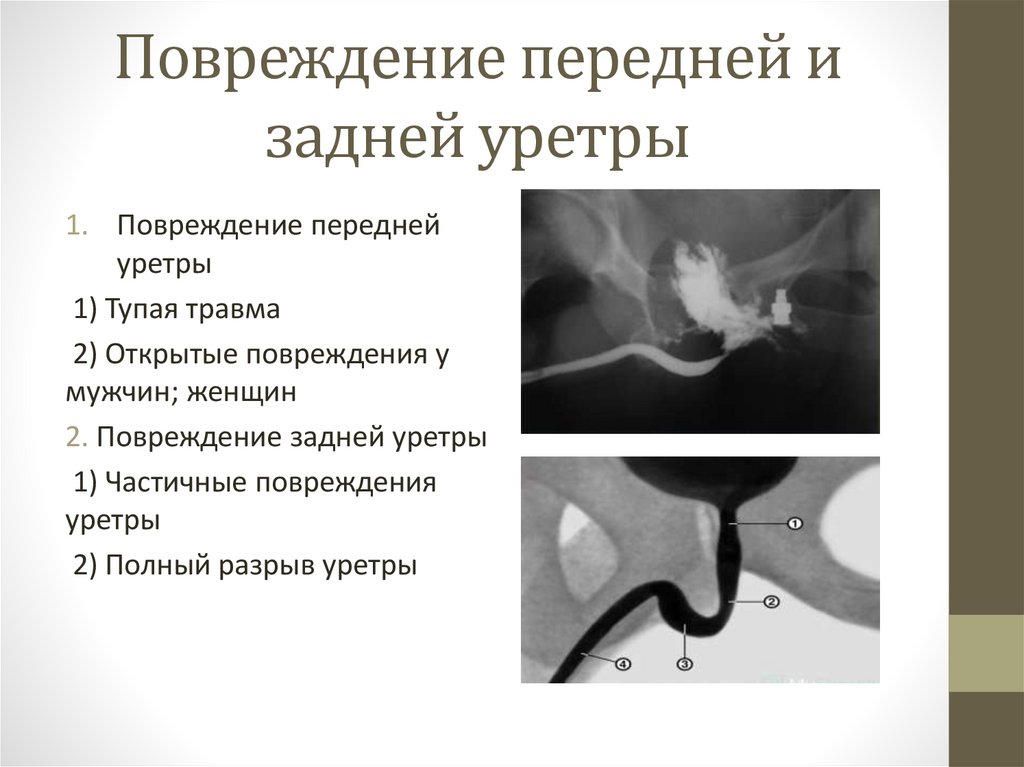 Повреждение передней и задней уретры

1. Повреждение передней уретры

1) Тупая травма

2) Открытые повреждения у мужчин; женщин

2. Повреждение задней уретры

1) Частичные повреждения уретры

2) Полный разрыв уретры

1
2
3
4